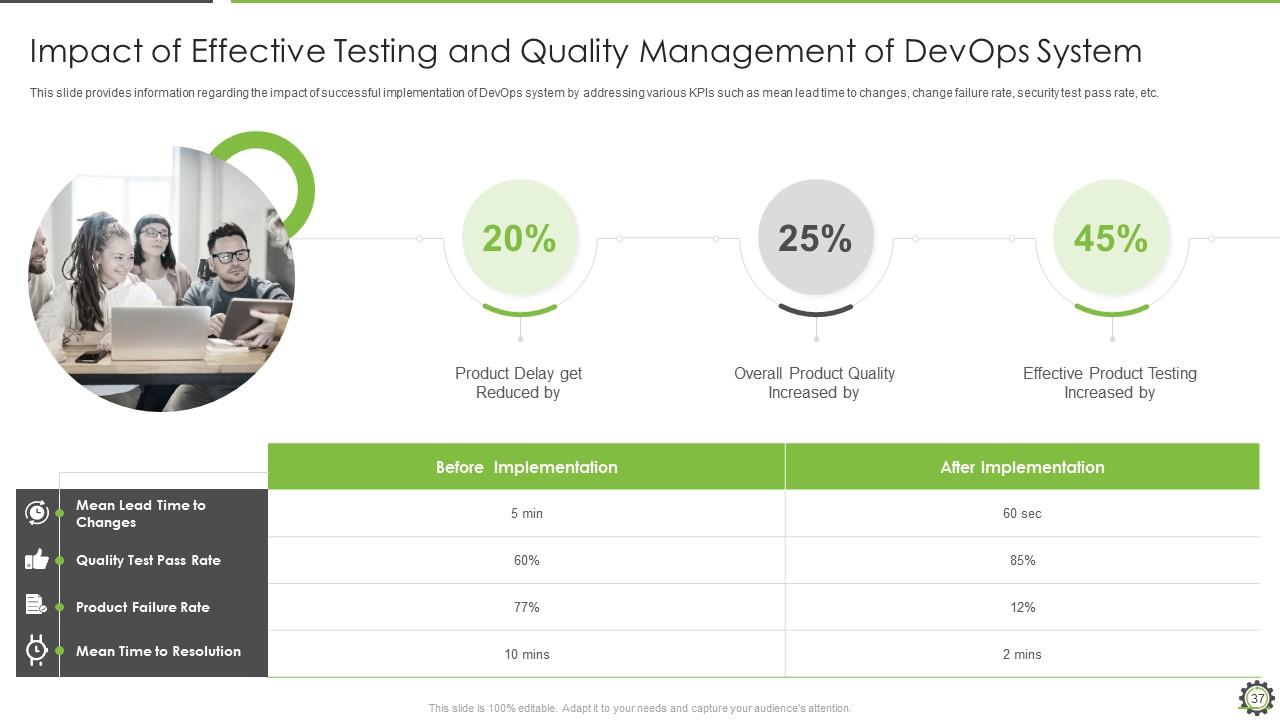 Impact of Effective Testing and Quality Management of DevOps System

This slide provides information regarding the impact of successful implementation of DevOps system by addressing various KPIs such as mean lead time to changes, change failure rate, security test pass rate, etc.

20%

Product Delay get Reduced by

25%

Overall Product Quality Increased by

45%

Effective Product Testing Increased by

| | Before Implementation | After Implementation |
|---|---|---|
| Mean Lead Time to Changes | 5 min | 60 sec |
| Quality Test Pass Rate | 60% | 85% |
| Product Failure Rate | 77% | 12% |
| Mean Time to Resolution | 10 mins | 2 mins |

This slide is 100% editable. Adapt it to your needs and capture your audience's attention.

37